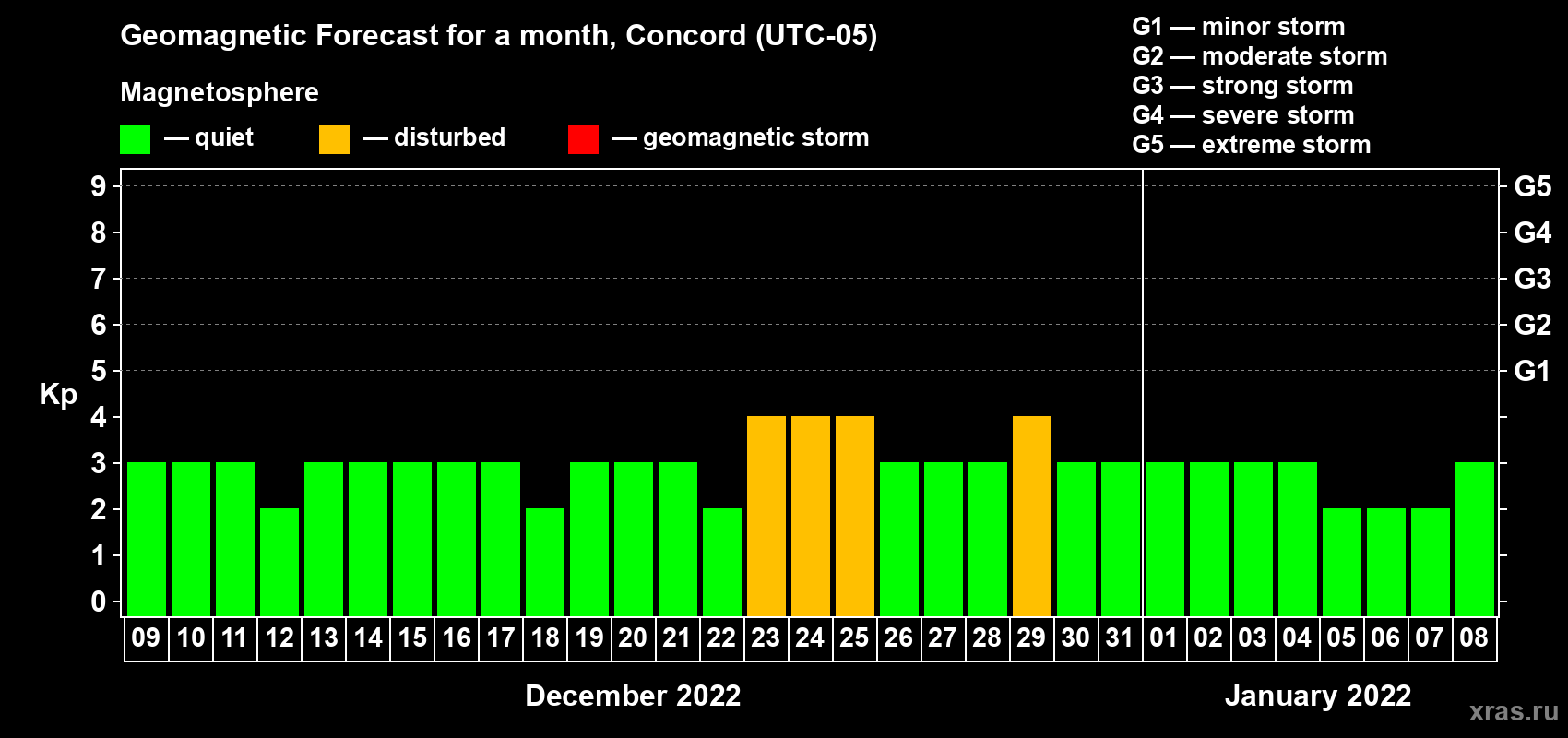 Geomagnetic Forecast for a month, Concord (UTC-05)

Magnetosphere

— quiet — disturbed — geomagnetic storm

G1 — minor storm
G2 — moderate storm
G3 — strong storm
G4 — severe storm
G5 — extreme storm

Kp

9 8 7 6 5 4 3 2 1 0

G5 G4 G3 G2 G1

09 10 11 12 13 14 15 16 17 18 19 20 21 22 23 24 25 26 27 28 29 30 31 01 02 03 04 05 06 07 08

December 2022

January 2022

xras.ru